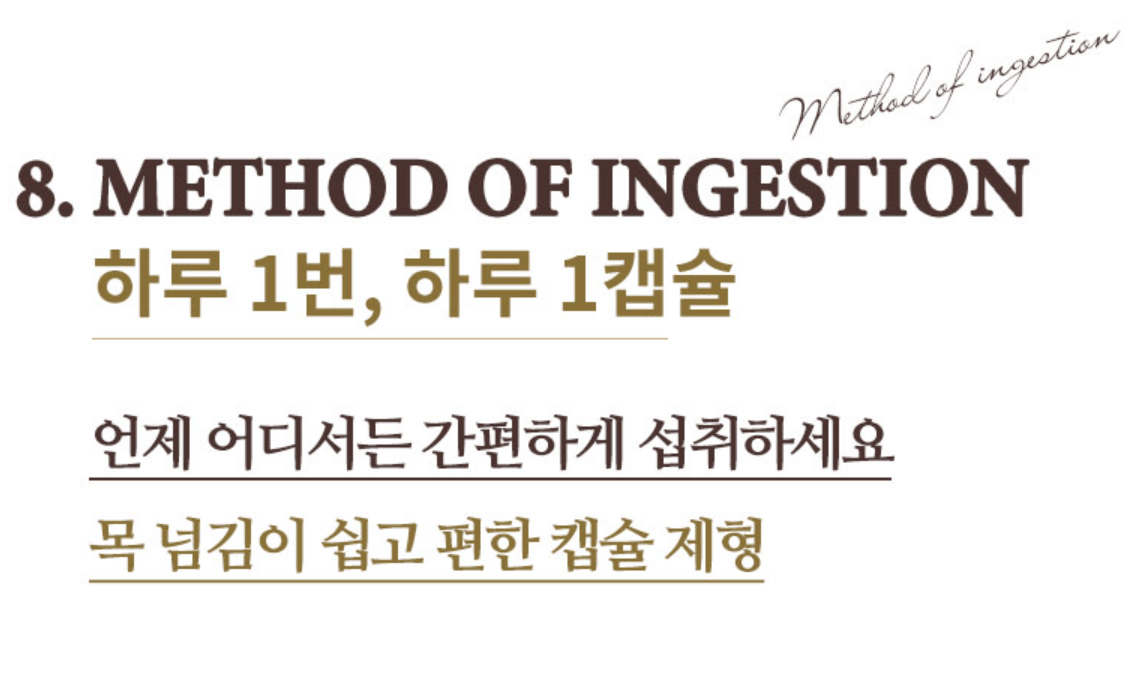 Method of ingestion

8. METHOD OF INGESTION
하루 1번, 하루 1캡슐

언제 어디서든 간편하게 섭취하세요

목 넘김이 쉽고 편한 캡슐 제형